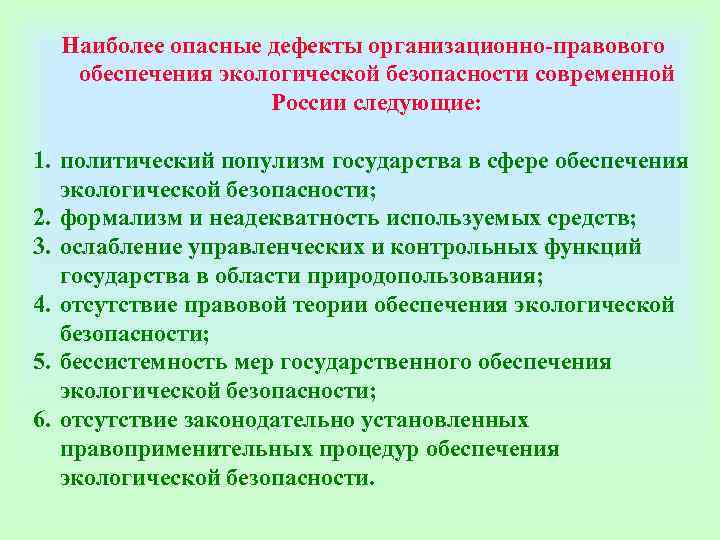 Наиболее опасные дефекты организационно-правового обеспечения экологической безопасности современной России следующие:

1. политический популизм государства в сфере обеспечения экологической безопасности;
2. формализм и неадекватность используемых средств;
3. ослабление управленческих и контрольных функций государства в области природопользования;
4. отсутствие правовой теории обеспечения экологической безопасности;
5. бессистемность мер государственного обеспечения экологической безопасности;
6. отсутствие законодательно установленных правоприменительных процедур обеспечения экологической безопасности.